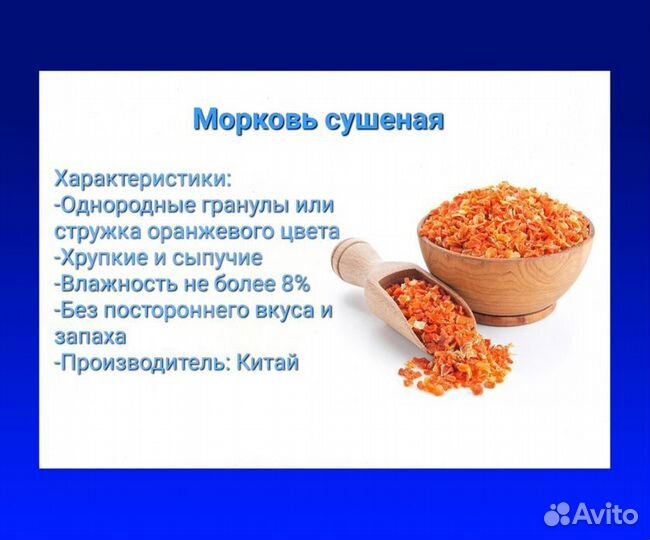 Морковь сушеная

Характеристики:
-Однородные гранулы или стружка оранжевого цвета
-Хрупкие и сыпучие
-Влажность не более 8%
-Без постороннего вкуса и запаха
-Производитель: Китай

Avito